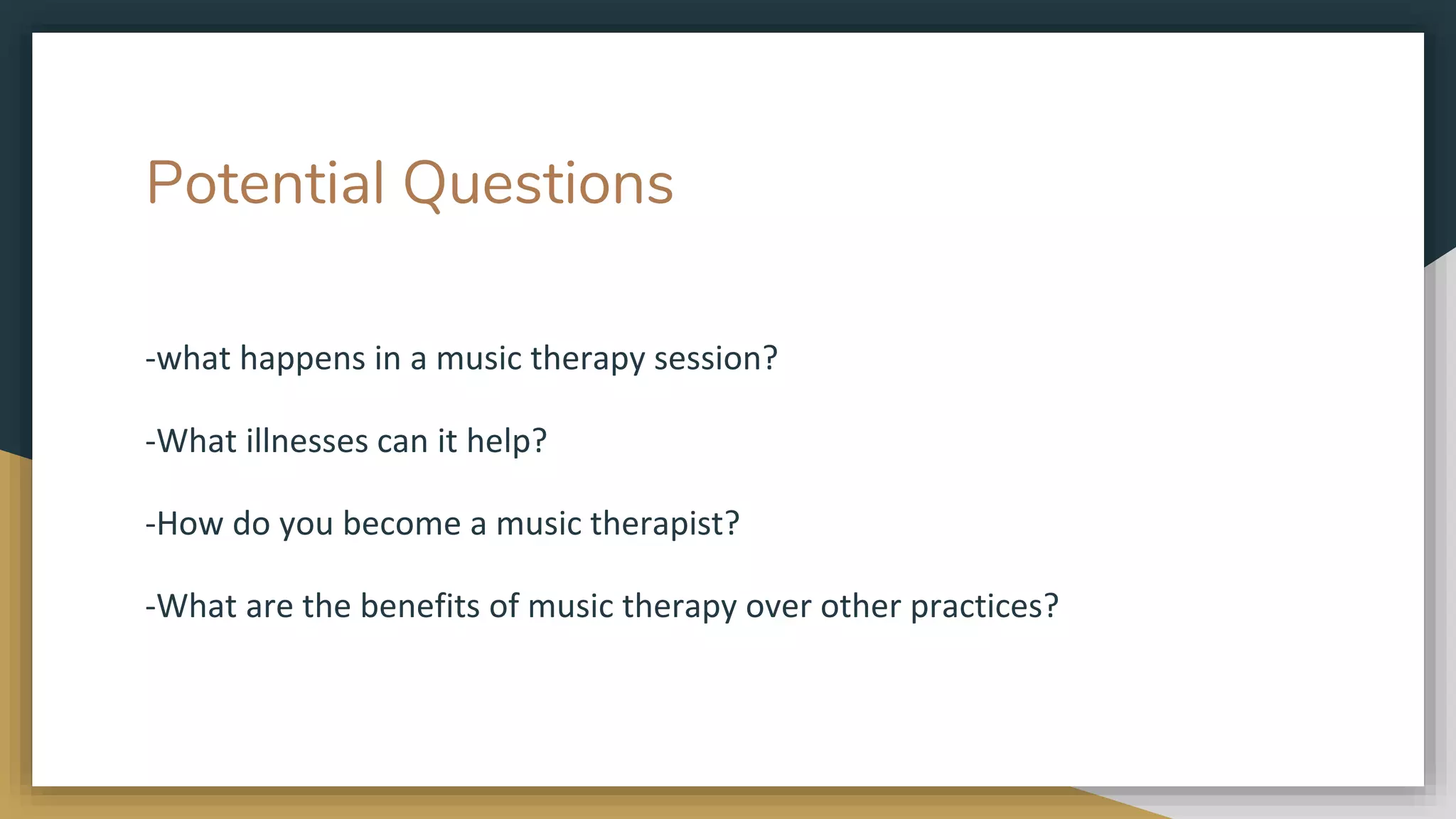 Potential Questions

-what happens in a music therapy session?

-What illnesses can it help?

-How do you become a music therapist?

-What are the benefits of music therapy over other practices?